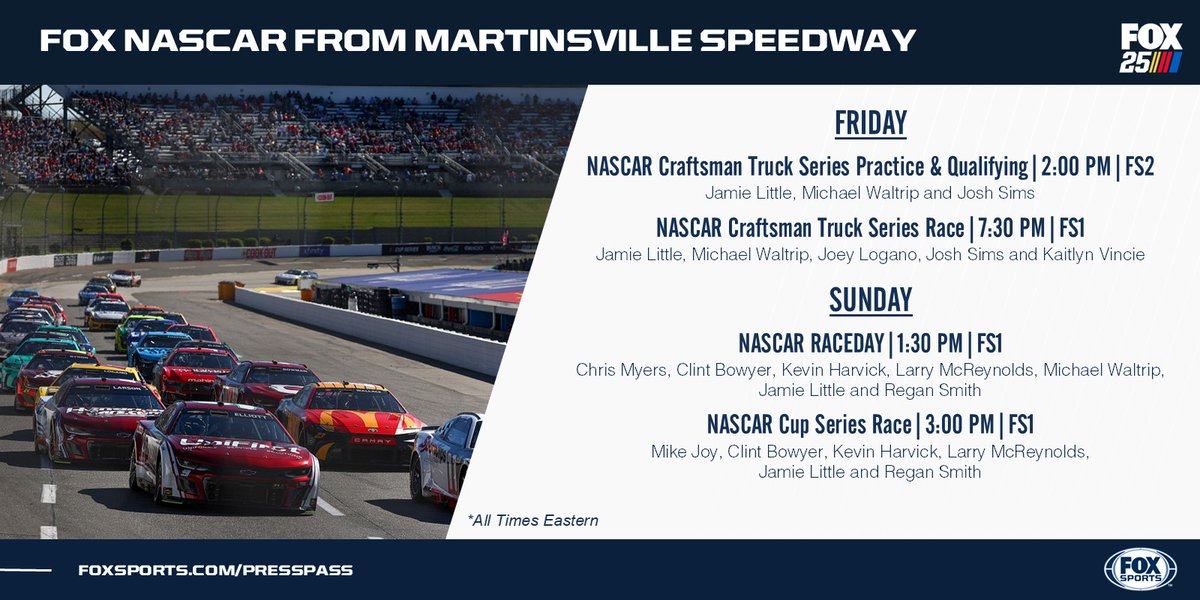 FOX NASCAR FROM MARTINSVILLE SPEEDWAY

FOX 25

FRIDAY

NASCAR Craftsman Truck Series Practice & Qualifying | 2:00 PM | FS2
Jamie Little, Michael Waltrip and Josh Sims

NASCAR Craftsman Truck Series Race | 7:30 PM | FS1
Jamie Little, Michael Waltrip, Joey Logano, Josh Sims and Kaitlyn Vincie

SUNDAY

NASCAR RACEDAY | 1:30 PM | FS1
Chris Myers, Clint Bowyer, Kevin Harvick, Larry McReynolds, Michael Waltrip, Jamie Little and Regan Smith

NASCAR Cup Series Race | 3:00 PM | FS1
Mike Joy, Clint Bowyer, Kevin Harvick, Larry McReynolds, Jamie Little and Regan Smith

*All Times Eastern

FOXSPORTS.COM/PRESSPASS

FOX SPORTS